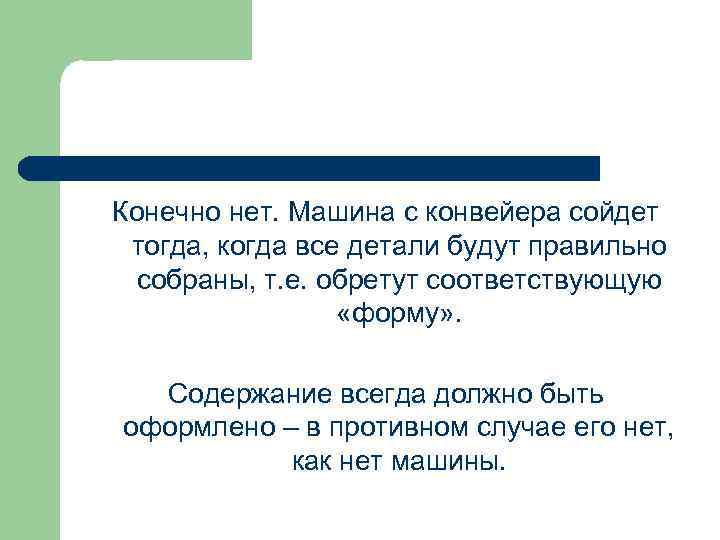 Конечно нет. Машина с конвейера сойдет тогда, когда все детали будут правильно собраны, т.е. обретут соответствующую «форму».

Содержание всегда должно быть оформлено – в противном случае его нет, как нет машины.